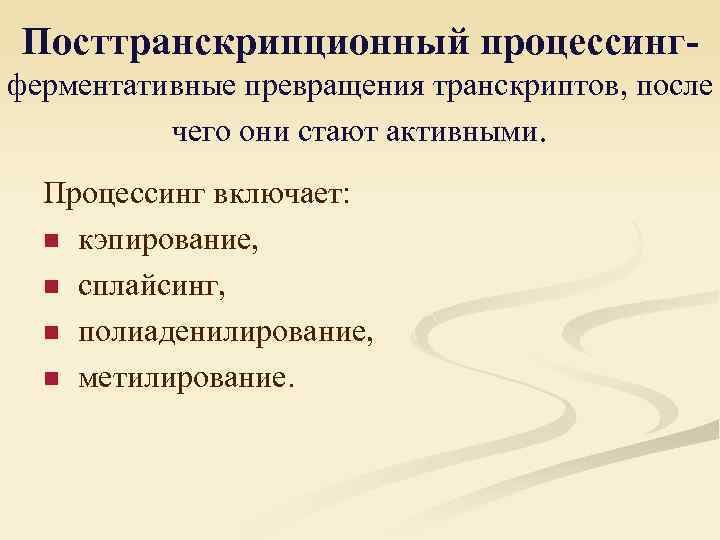 Посттранскрипционный процессинг- ферментативные превращения транскриптов, после чего они стают активными.

Процессинг включает:
- кэпирование,
- сплайсинг,
- полиаденилирование,
- метилирование.